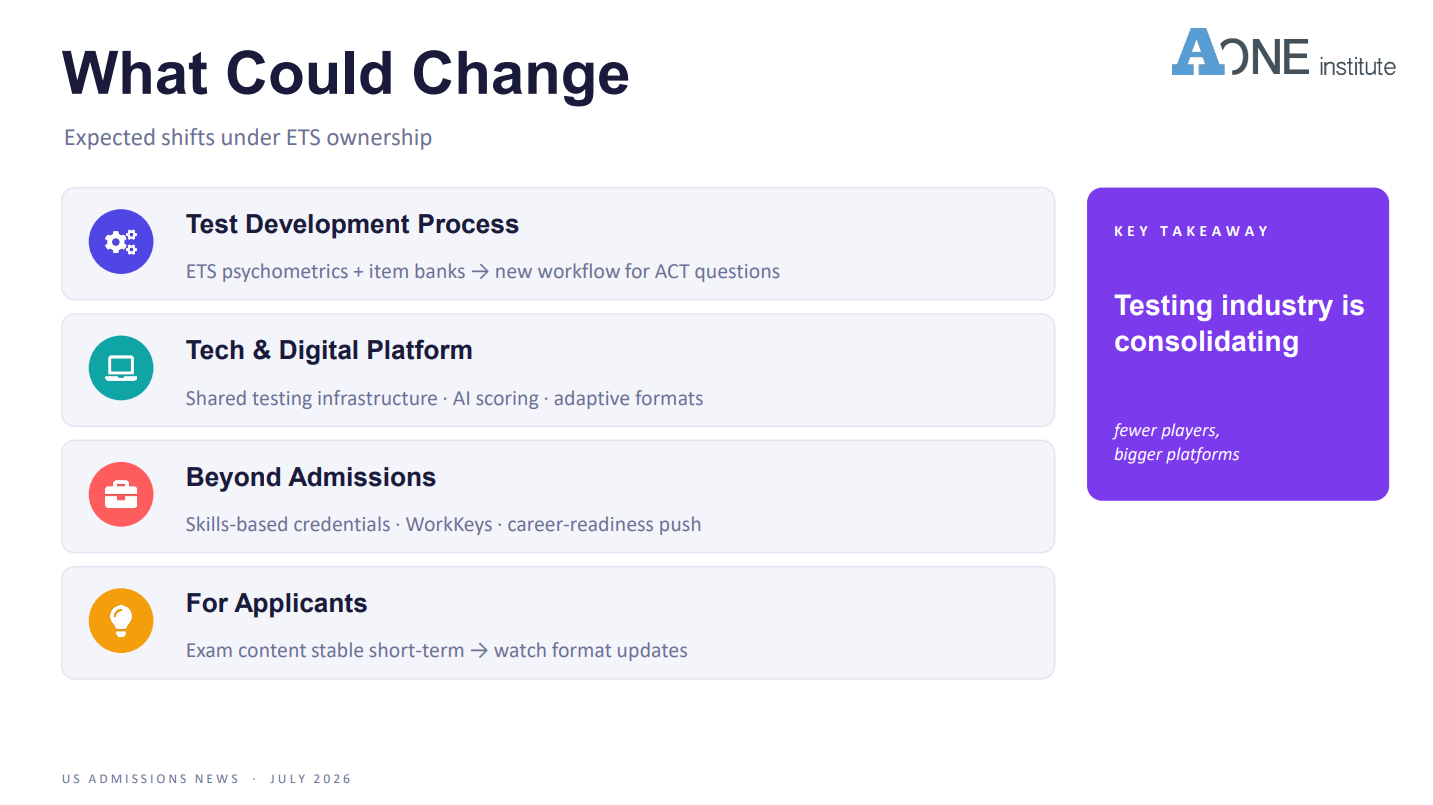 What Could Change

AONE institute

Expected shifts under ETS ownership

Test Development Process

ETS psychometrics + item banks → new workflow for ACT questions

Tech & Digital Platform

Shared testing infrastructure · AI scoring · adaptive formats

Beyond Admissions

Skills-based credentials · WorkKeys · career-readiness push

For Applicants

Exam content stable short-term → watch format updates

KEY TAKEAWAY

Testing industry is consolidating

fewer players,
bigger platforms

US ADMISSIONS NEWS · JULY 2026